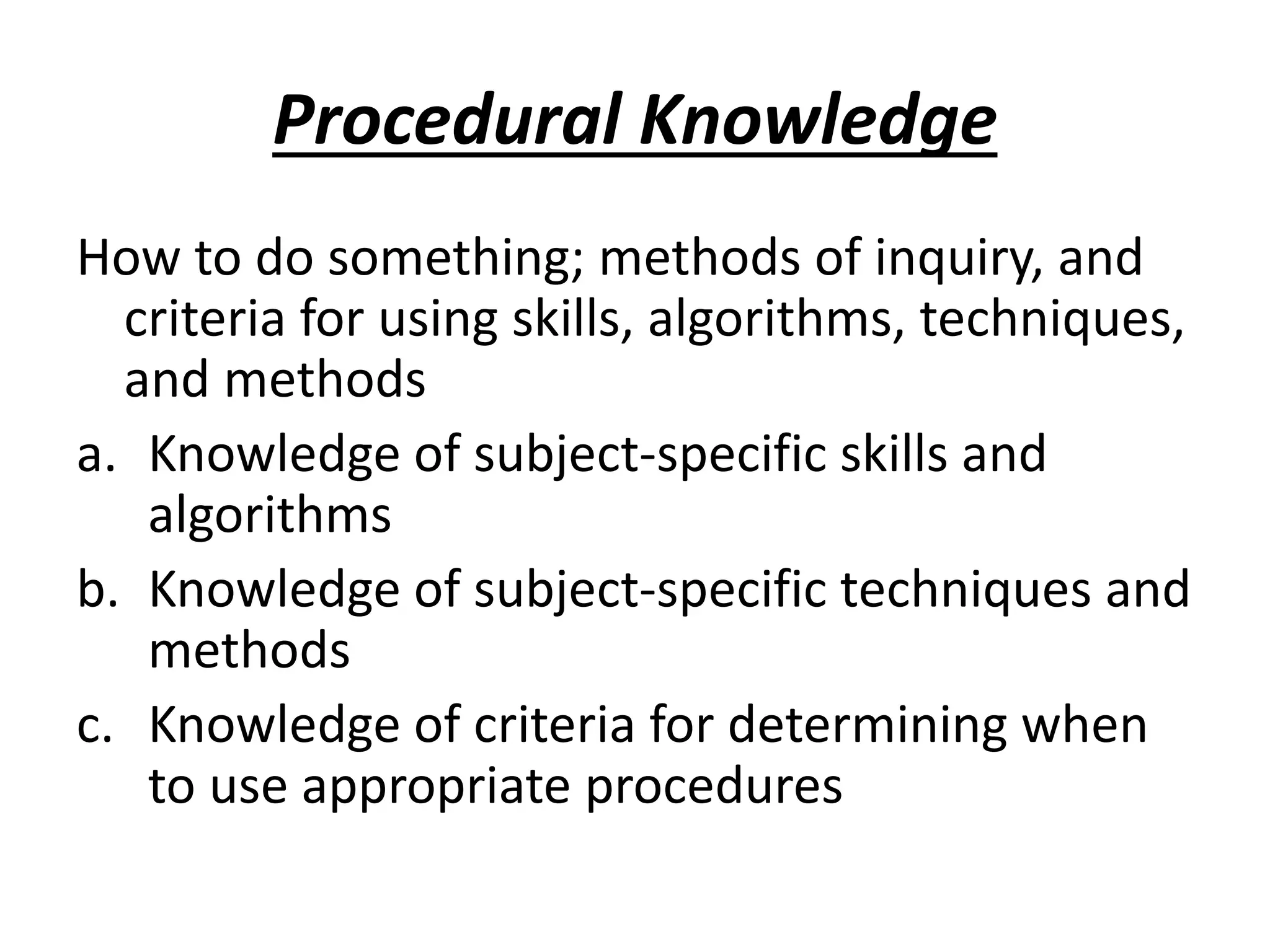 Procedural Knowledge

How to do something; methods of inquiry, and criteria for using skills, algorithms, techniques, and methods

a. Knowledge of subject-specific skills and algorithms
b. Knowledge of subject-specific techniques and methods
c. Knowledge of criteria for determining when to use appropriate procedures